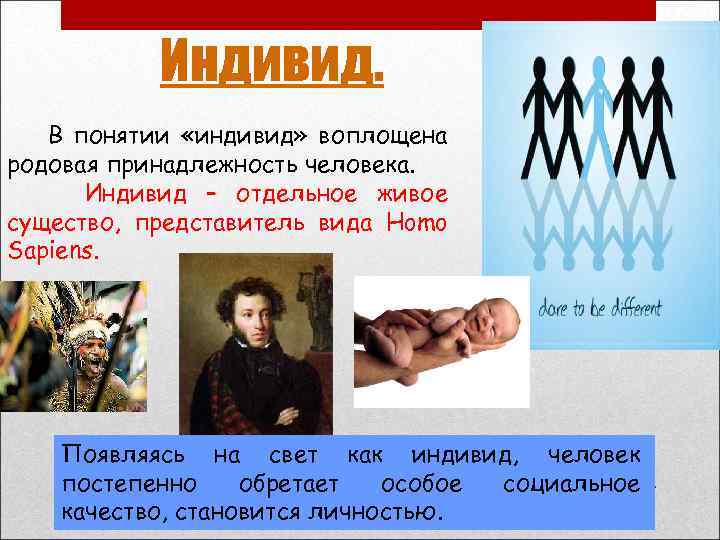 Индивид.

В понятии «индивид» воплощена родовая принадлежность человека.

Индивид – отдельное живое существо, представитель вида Homo Sapiens.

dare to be different

Появляясь на свет как индивид, человек постепенно обретает особое социальное качество, становится личностью.